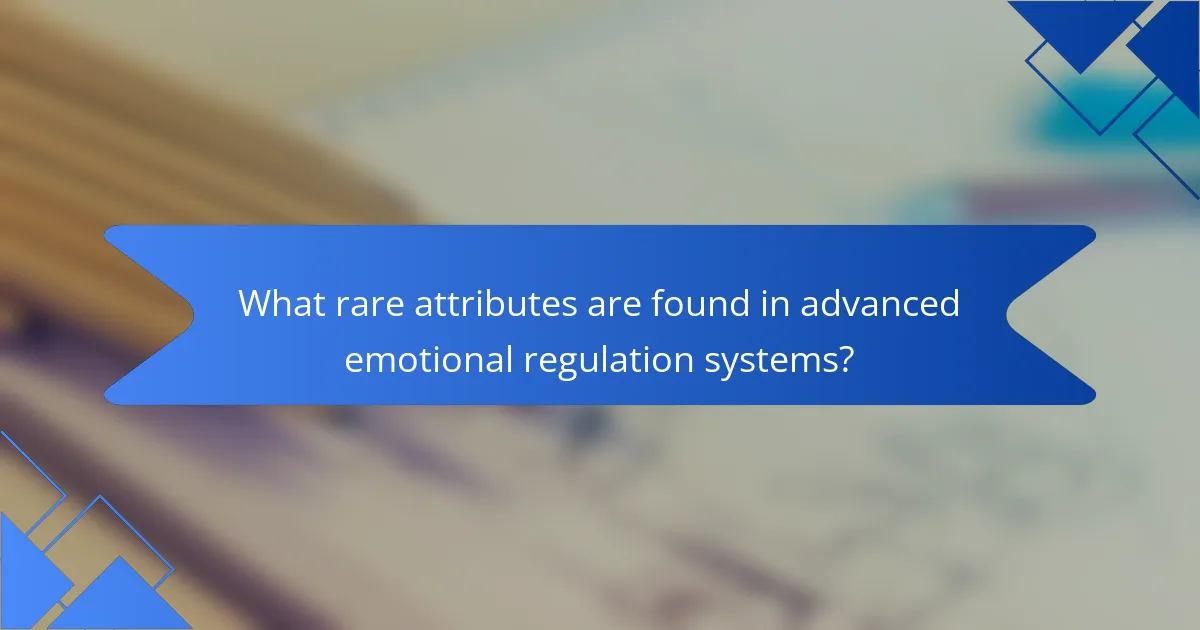 What rare attributes are found in advanced emotional regulation systems?